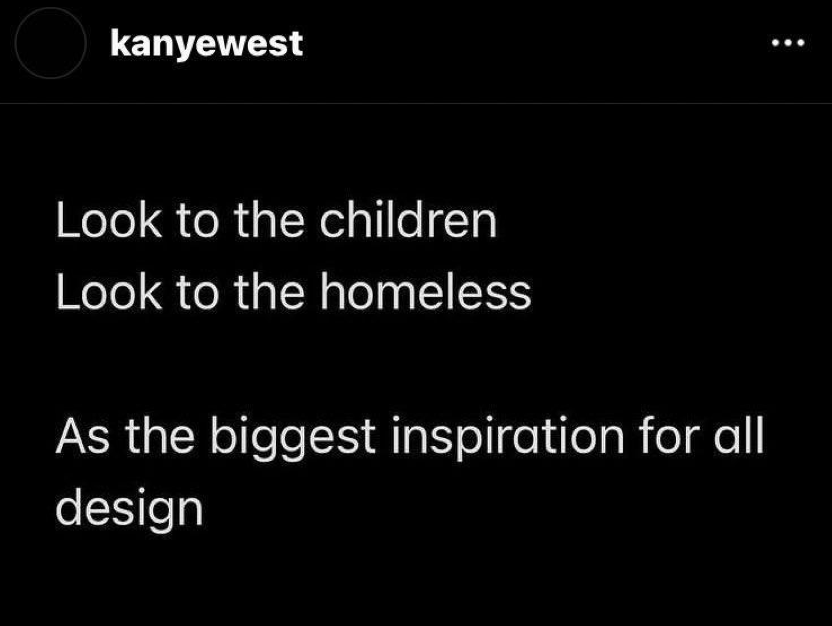 kanyewest

...

Look to the children
Look to the homeless

As the biggest inspiration for all design